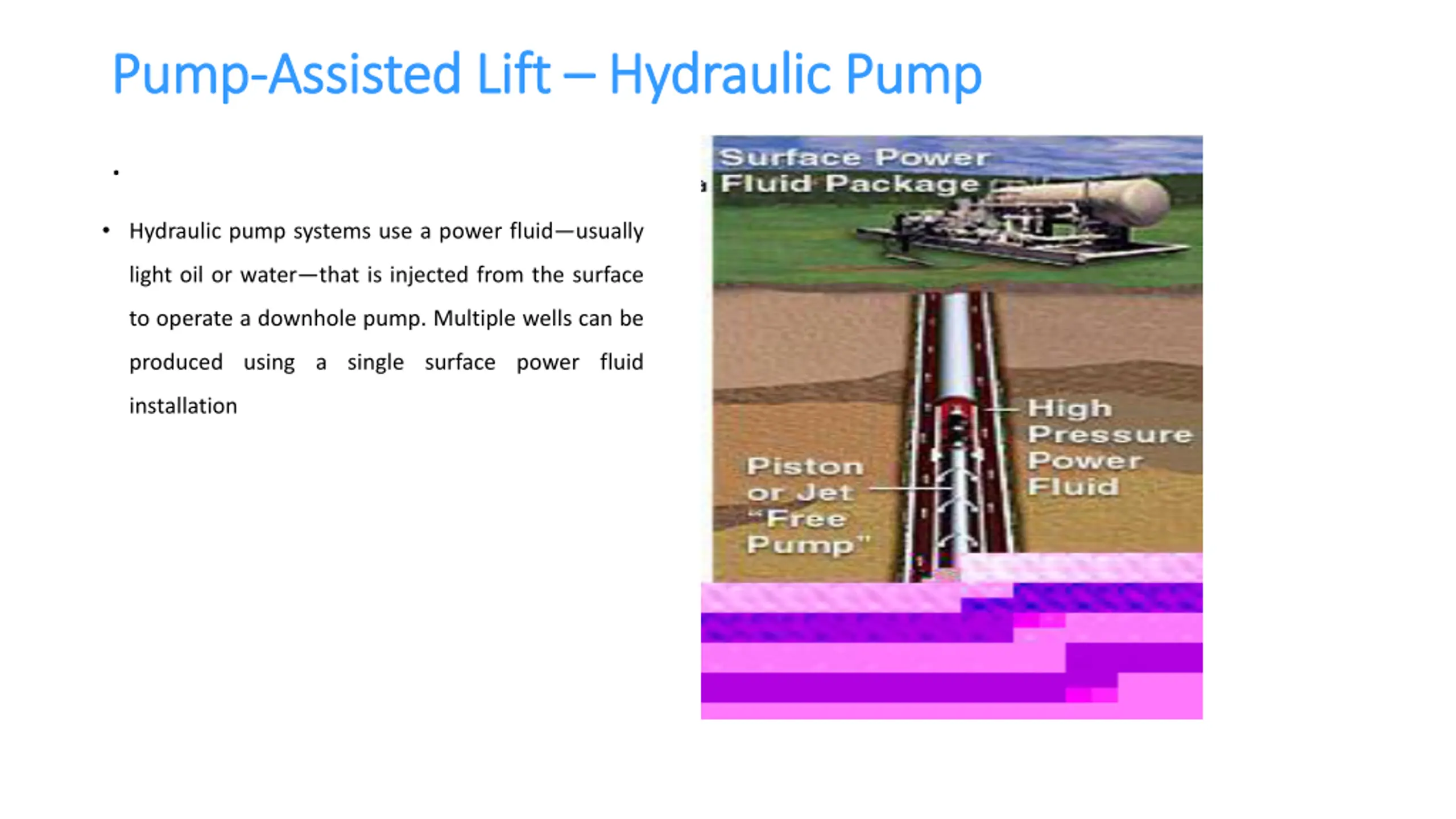 Pump-Assisted Lift – Hydraulic Pump

•

• Hydraulic pump systems use a power fluid—usually light oil or water—that is injected from the surface to operate a downhole pump. Multiple wells can be produced using a single surface power fluid installation

Surface Power Fluid Package

High Pressure Power Fluid

Piston or Jet "Free Pump"